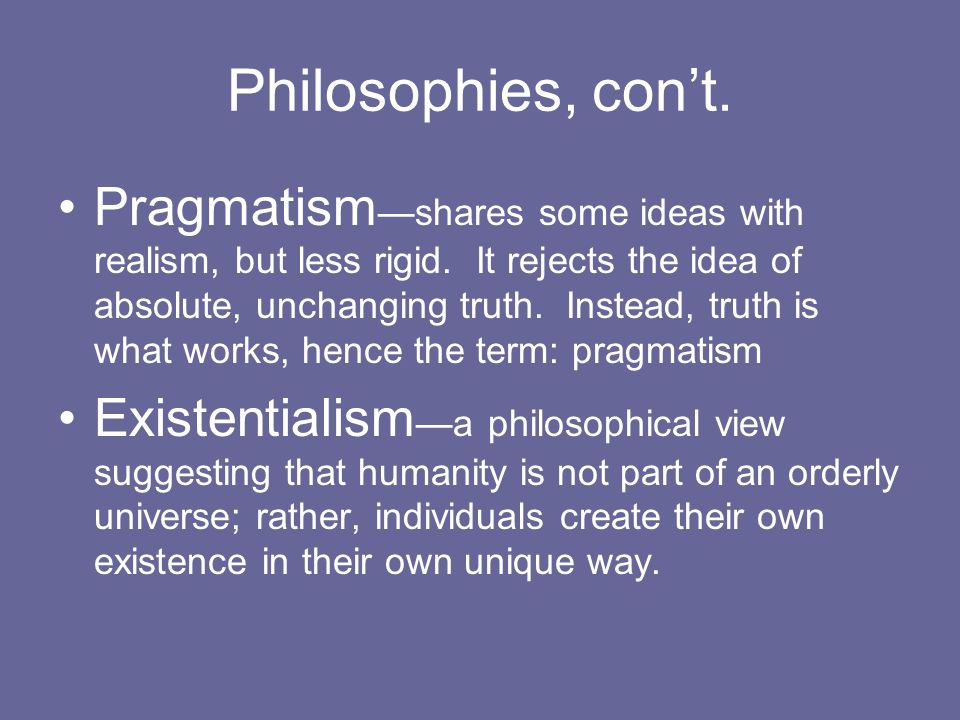 Philosophies, con’t.

• Pragmatism—shares some ideas with realism, but less rigid. It rejects the idea of absolute, unchanging truth. Instead, truth is what works, hence the term: pragmatism

• Existentialism—a philosophical view suggesting that humanity is not part of an orderly universe; rather, individuals create their own existence in their own unique way.